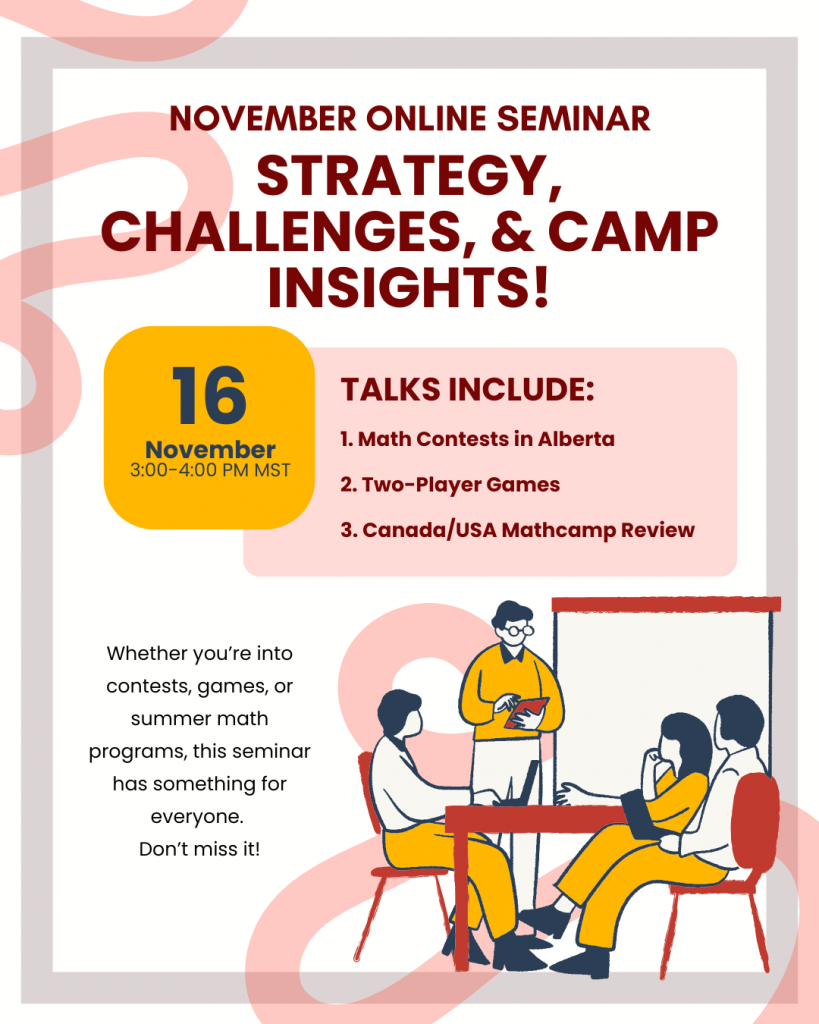 NOVEMBER ONLINE SEMINAR

STRATEGY, CHALLENGES, & CAMP INSIGHTS!

16
November
3:00-4:00 PM MST

TALKS INCLUDE:

1. Math Contests in Alberta

2. Two-Player Games

3. Canada/USA Mathcamp Review

Whether you're into contests, games, or summer math programs, this seminar has something for everyone.
Don't miss it!